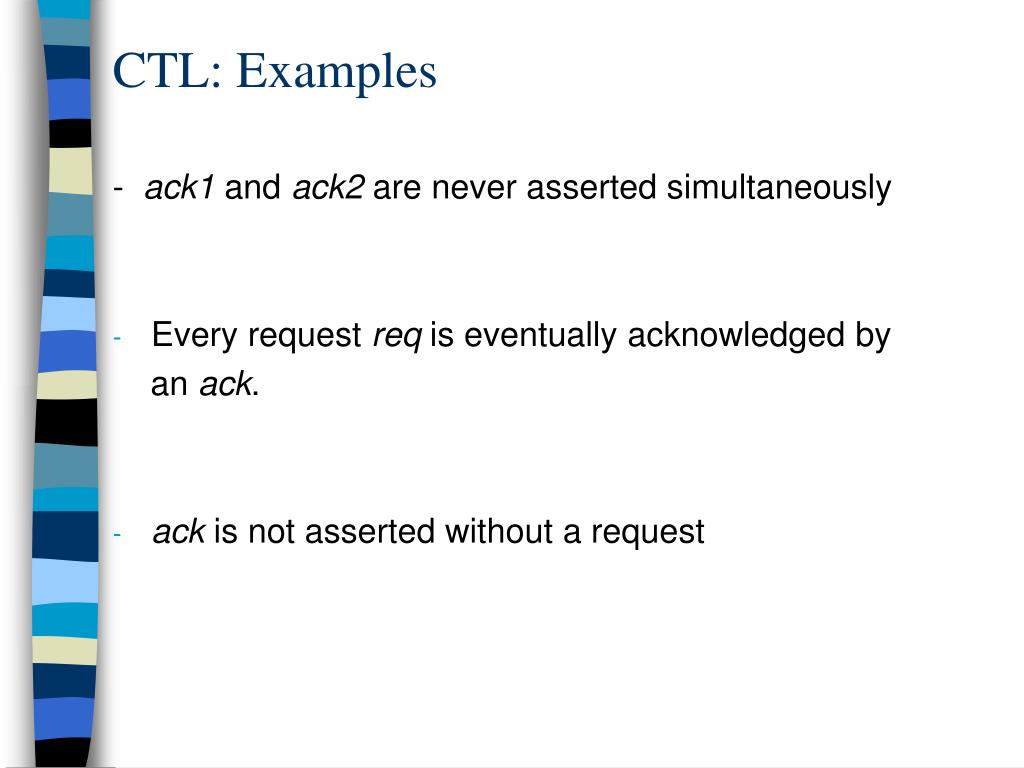 CTL: Examples

- ack1 and ack2 are never asserted simultaneously

- Every request req is eventually acknowledged by an ack.

- ack is not asserted without a request